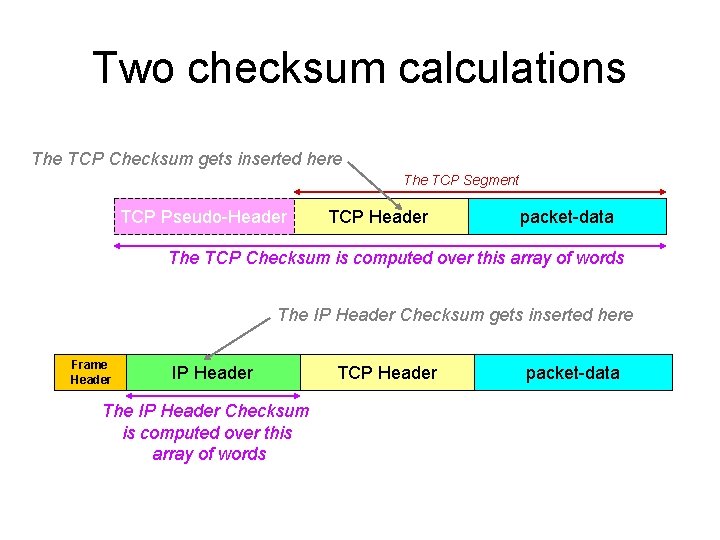 Two checksum calculations

The TCP Checksum gets inserted here

The TCP Segment

TCP Pseudo-Header TCP Header packet-data

The TCP Checksum is computed over this array of words

The IP Header Checksum gets inserted here

Frame Header IP Header TCP Header packet-data

The IP Header Checksum is computed over this array of words